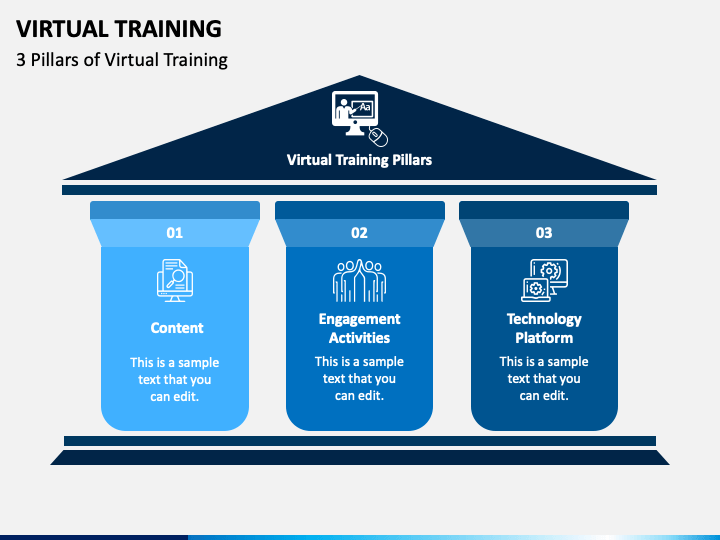 VIRTUAL TRAINING

3 Pillars of Virtual Training

Aa

Virtual Training Pillars

01

Content

This is a sample text that you can edit.

02

Engagement Activities

This is a sample text that you can edit.

03

Technology Platform

This is a sample text that you can edit.